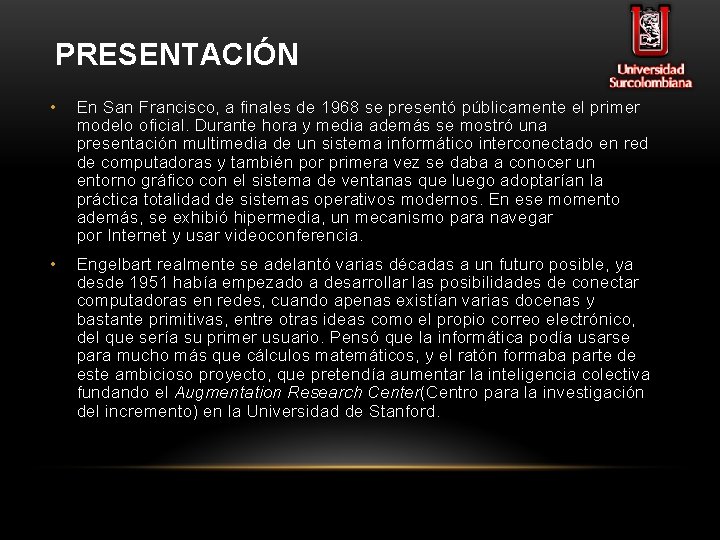 PRESENTACIÓN

Universidad Surcolombiana

• En San Francisco, a finales de 1968 se presentó públicamente el primer modelo oficial. Durante hora y media además se mostró una presentación multimedia de un sistema informático interconectado en red de computadoras y también por primera vez se daba a conocer un entorno gráfico con el sistema de ventanas que luego adoptarían la práctica totalidad de sistemas operativos modernos. En ese momento además, se exhibió hipermedia, un mecanismo para navegar por Internet y usar videoconferencia.

• Engelbart realmente se adelantó varias décadas a un futuro posible, ya desde 1951 había empezado a desarrollar las posibilidades de conectar computadoras en redes, cuando apenas existían varias docenas y bastante primitivas, entre otras ideas como el propio correo electrónico, del que sería su primer usuario. Pensó que la informática podía usarse para mucho más que cálculos matemáticos, y el ratón formaba parte de este ambicioso proyecto, que pretendía aumentar la inteligencia colectiva fundando el Augmentation Research Center(Centro para la investigación del incremento) en la Universidad de Stanford.